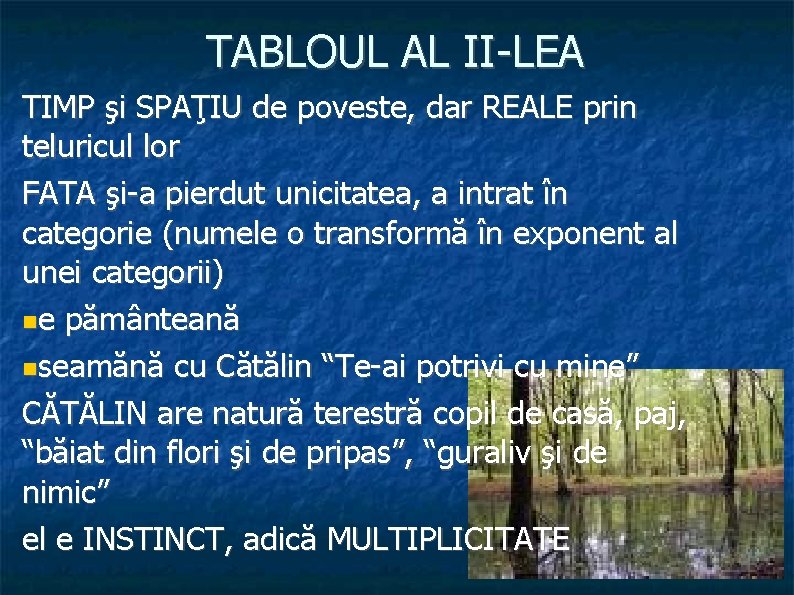 TABLOUL AL II-LEA

TIMP şi SPAŢIU de poveste, dar REALE prin teluricul lor

FATA şi-a pierdut unicitatea, a intrat în categorie (numele o transformă în exponent al unei categorii)

e pământeană

seamănă cu Cătălin “Te-ai potrivi cu mine”

CĂTĂLIN are natură terestră copil de casă, paj, “băiat din flori şi de pripas”, “guraliv şi de nimic”

el e INSTINCT, adică MULTIPLICITATE